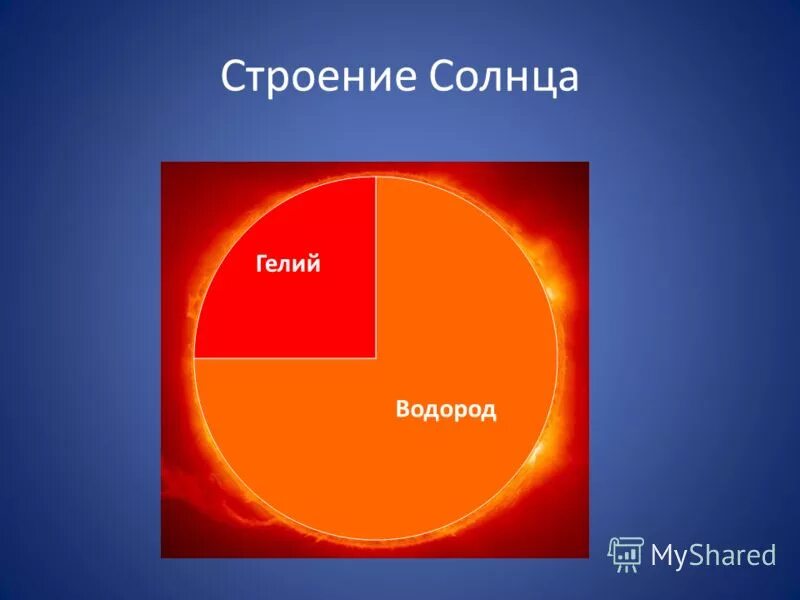 Строение Солнца

Гелий

Водород

MyShared